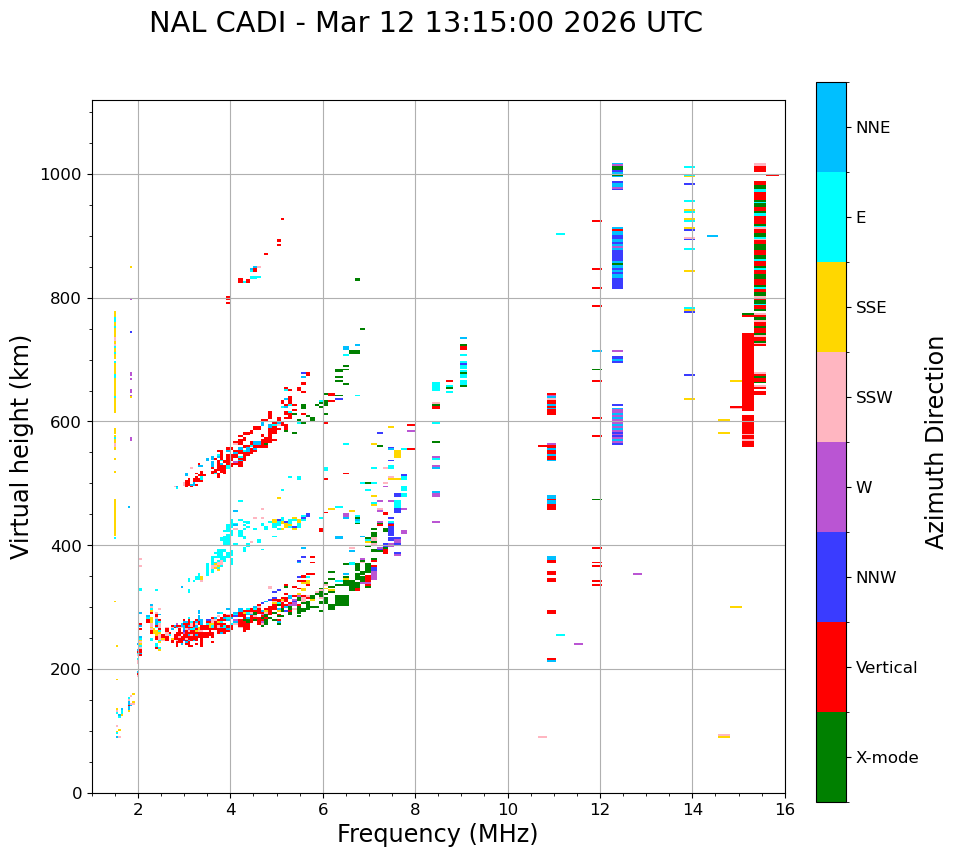 NAL CADI - Mar 12 13:15:00 2026 UTC

Virtual height (km)

1000
800
600
400
200
0

2
4
6
8
10
12
14
16

Frequency (MHz)

NNE
E
SSE
SSW
W
NNW
Vertical
X-mode

Azimuth Direction